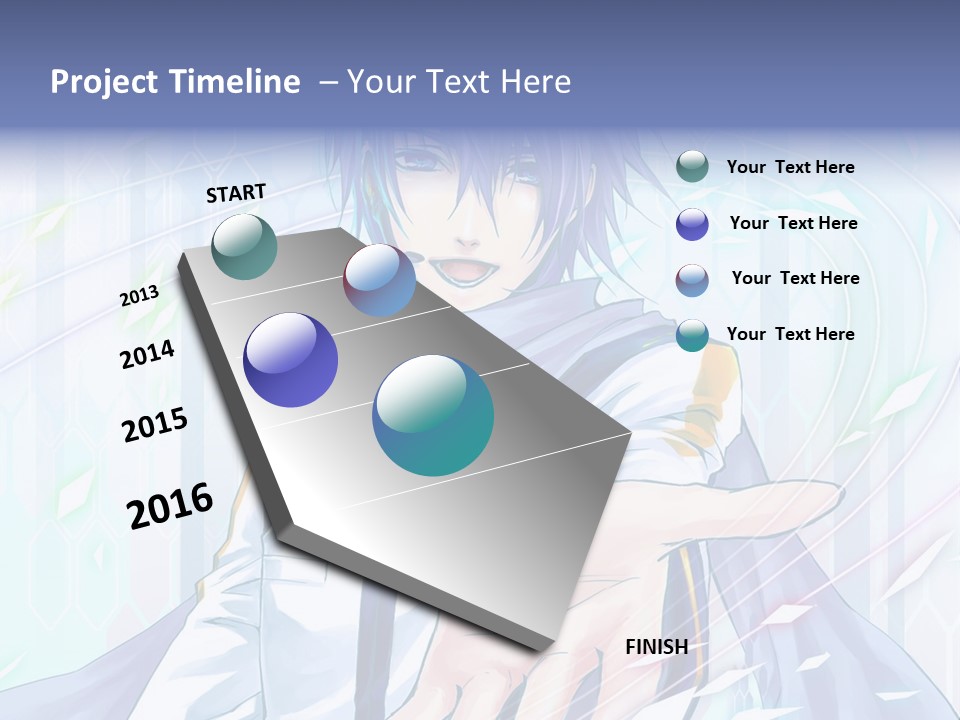 Project Timeline – Your Text Here

START

2013

2014

2015

2016

FINISH

Your Text Here

Your Text Here

Your Text Here

Your Text Here